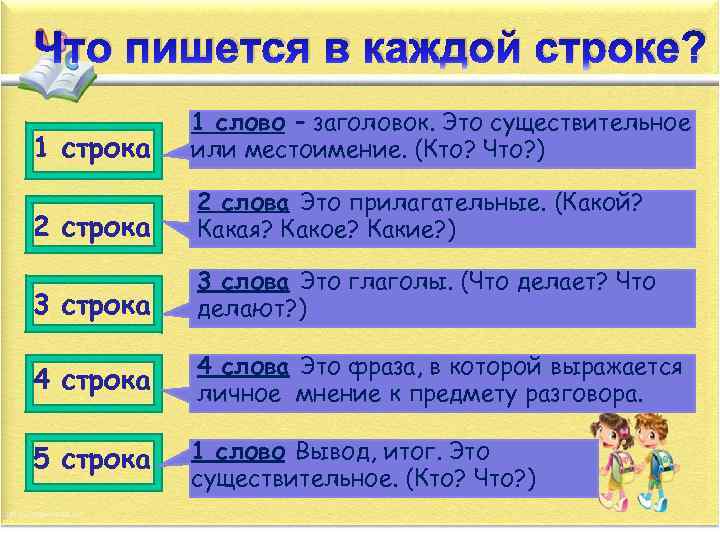 Что пишется в каждой строке?

1 строка

1 слово – заголовок. Это существительное или местоимение. (Кто? Что?)

2 строка

2 слова Это прилагательные. (Какой? Какая? Какое? Какие?)

3 строка

3 слова Это глаголы. (Что делает? Что делают?)

4 строка

4 слова Это фраза, в которой выражается личное мнение к предмету разговора.

5 строка

1 слово Вывод, итог. Это существительное. (Кто? Что?)